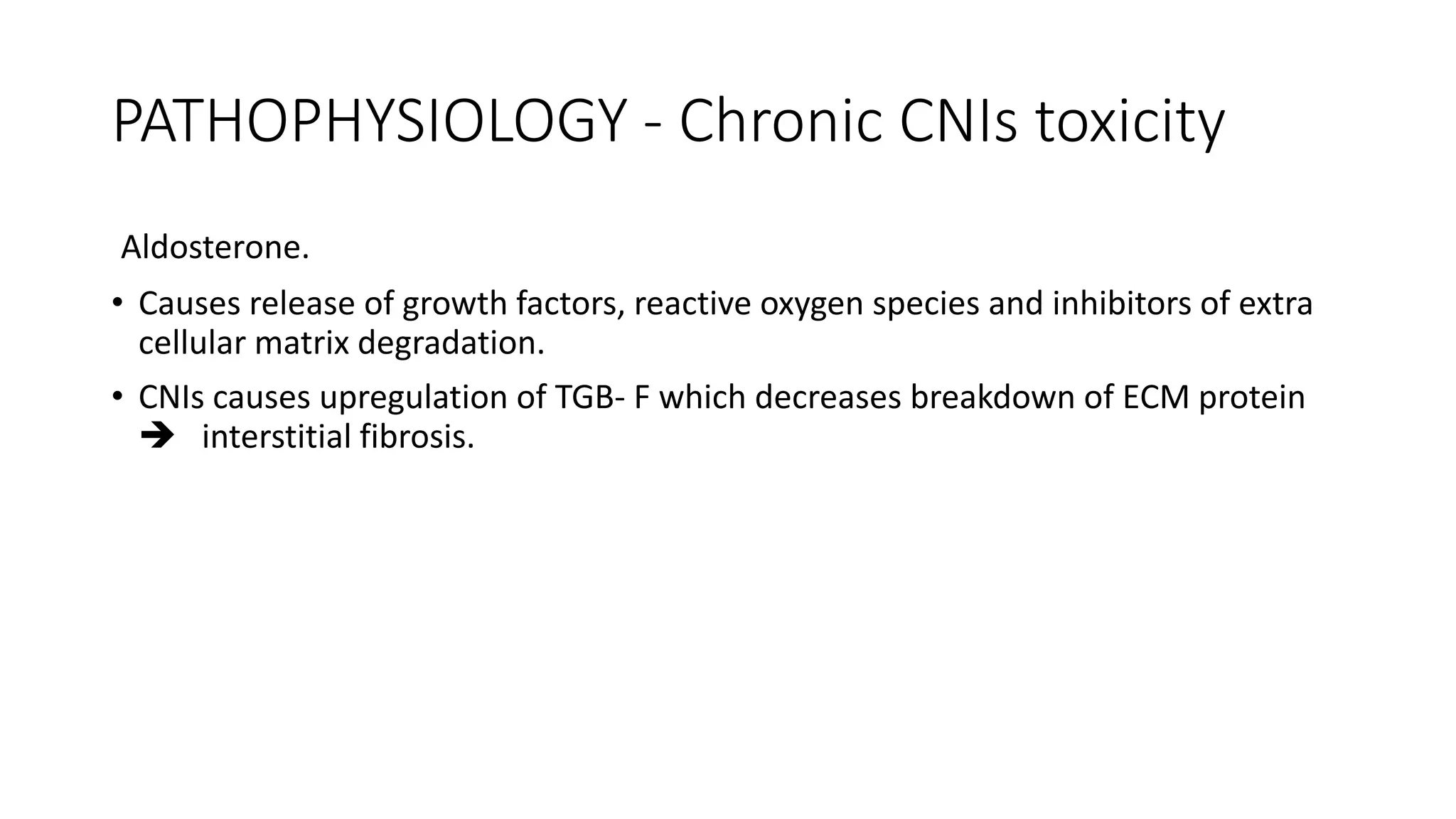 PATHOPHYSIOLOGY - Chronic CNIs toxicity

Aldosterone.

• Causes release of growth factors, reactive oxygen species and inhibitors of extra cellular matrix degradation.

• CNIs causes upregulation of TGB- F which decreases breakdown of ECM protein ➔ interstitial fibrosis.